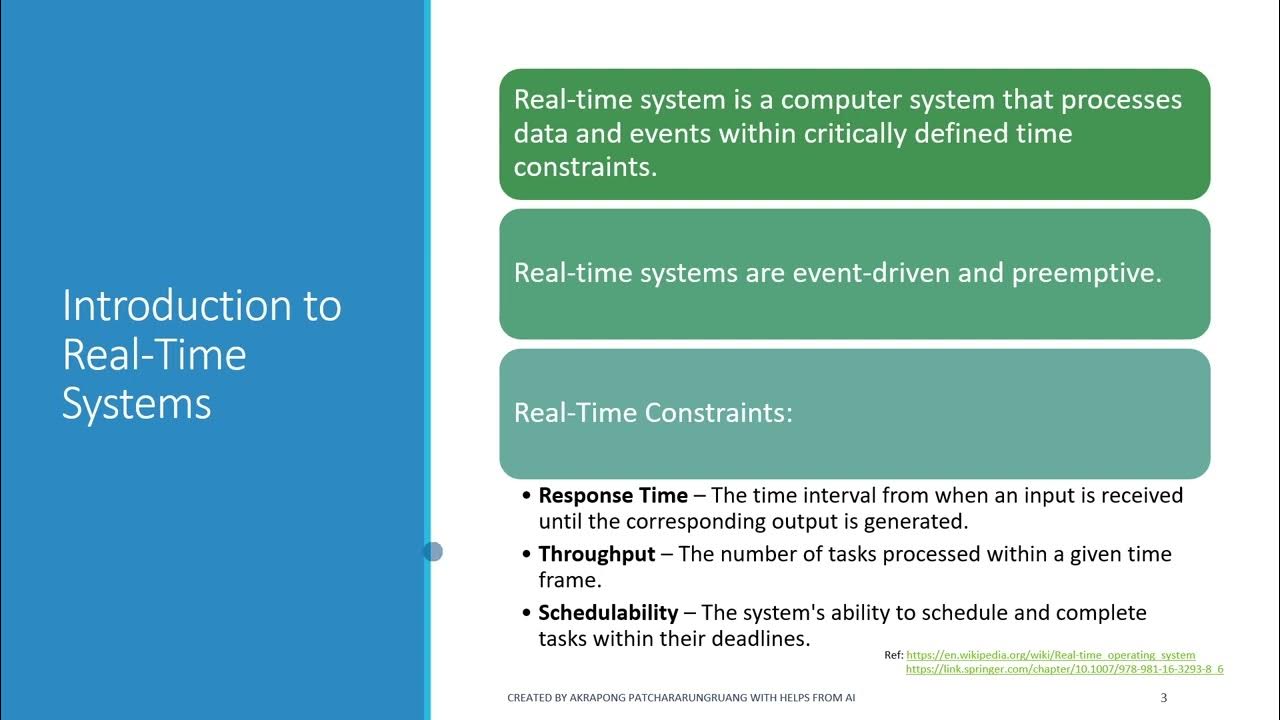 Introduction to Real-Time Systems

Real-time system is a computer system that processes data and events within critically defined time constraints.

Real-time systems are event-driven and preemptive.

Real-Time Constraints:

• **Response Time** – The time interval from when an input is received until the corresponding output is generated.
• **Throughput** – The number of tasks processed within a given time frame.
• **Schedulability** – The system's ability to schedule and complete tasks within their deadlines.

Ref: https://en.wikipedia.org/wiki/Real-time_operating_system
https://link.springer.com/chapter/10.1007/978-981-16-3293-8_6

CREATED BY AKRAPONG PATCHARARUNGRUANG WITH HELPS FROM AI

3